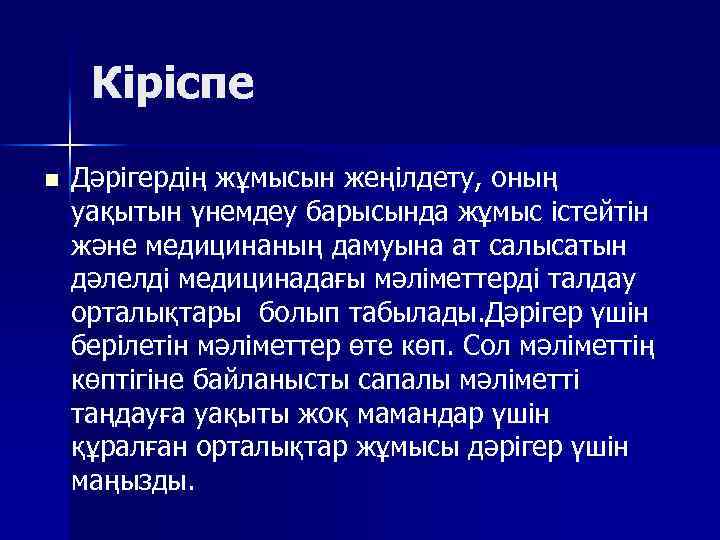 Кіріспе

Дәрігердің жұмысын жеңілдету, оның уақытын үнемдеу барысында жұмыс істейтін және медицинаның дамуына ат салысатын дәлелді медицинадағы мәліметтерді талдау орталықтары  болып табылады.Дәрігер үшін берілетін мәліметтер өте көп. Сол мәліметтің көптігіне байланысты сапалы мәліметті таңдауға уақыты жоқ мамандар үшін құралған орталықтар жұмысы дәрігер үшін маңызды.